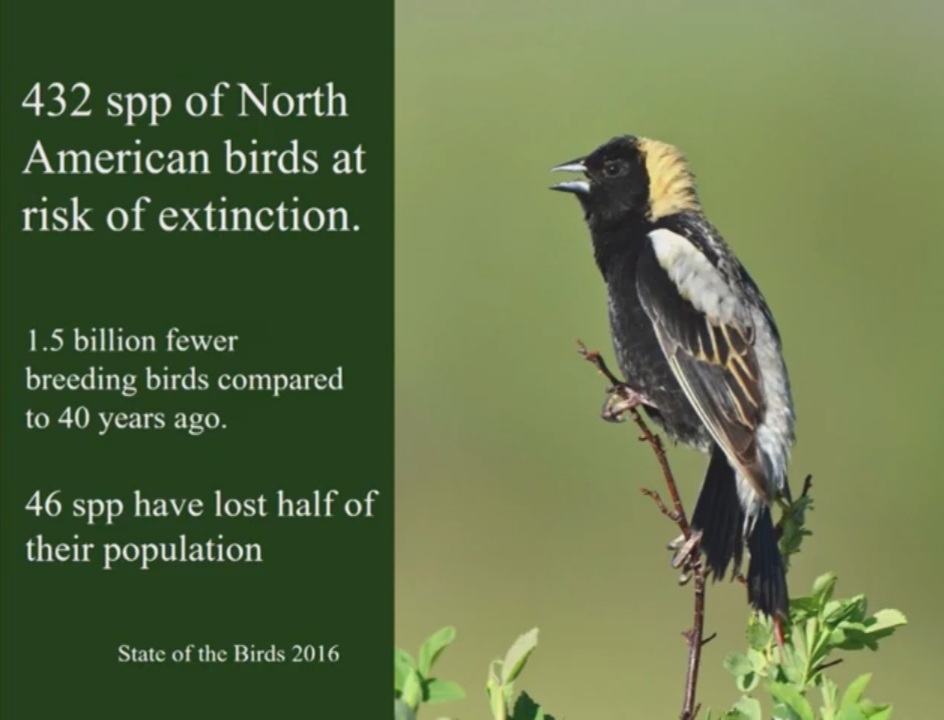 432 spp of North American birds at risk of extinction.

1.5 billion fewer breeding birds compared to 40 years ago.

46 spp have lost half of their population

State of the Birds 2016